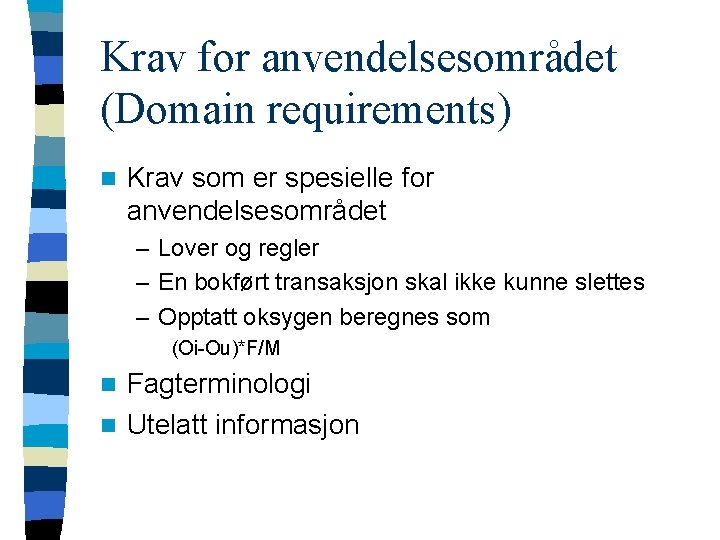 Krav for anvendelsesområdet (Domain requirements)

Krav som er spesielle for anvendelsesområdet
– Lover og regler
– En bokført transaksjon skal ikke kunne slettes
– Opptatt oksygen beregnes som
(Oi-Ou)*F/M

Fagterminologi

Utelatt informasjon